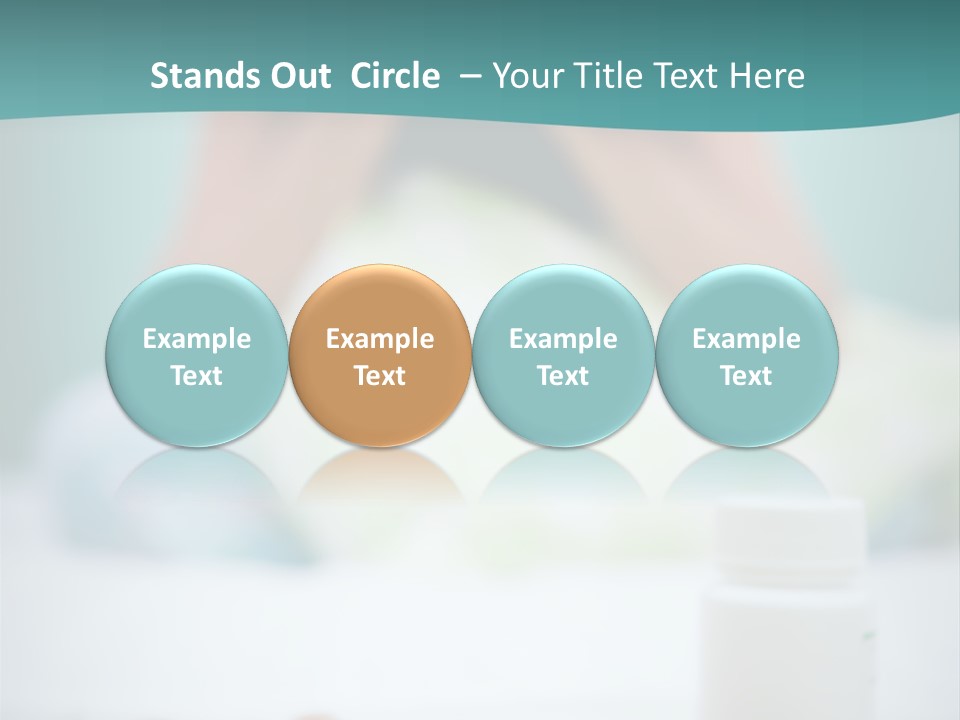 Stands Out Circle – Your Title Text Here

Example Text

Example Text

Example Text

Example Text